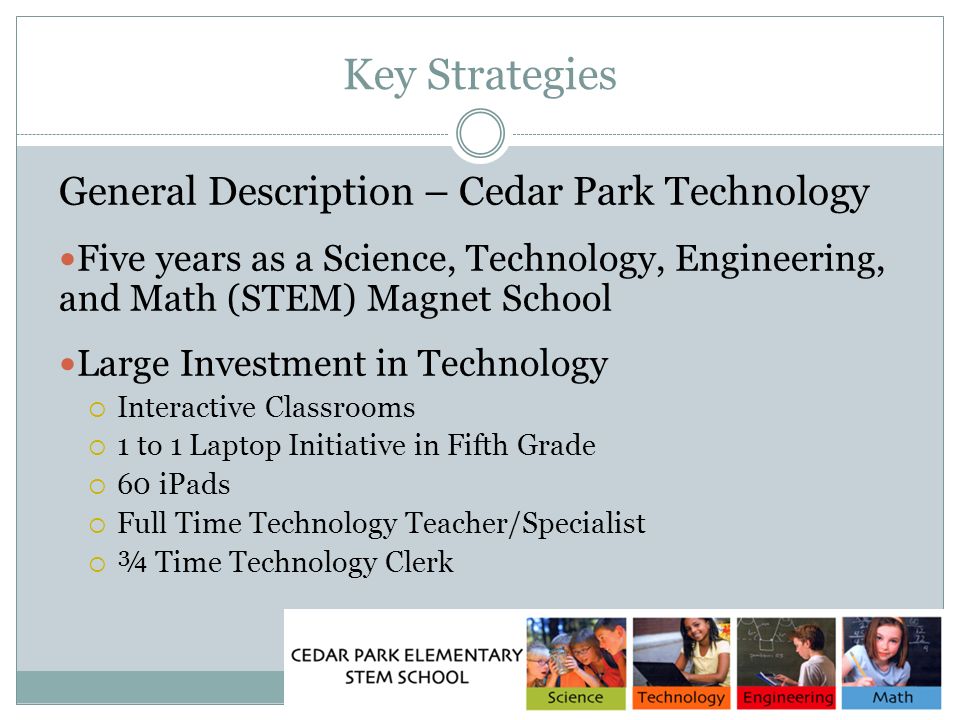 Key Strategies

General Description – Cedar Park Technology

Five years as a Science, Technology, Engineering, and Math (STEM) Magnet School

Large Investment in Technology

Interactive Classrooms

1 to 1 Laptop Initiative in Fifth Grade

60 iPads

Full Time Technology Teacher/Specialist

¾ Time Technology Clerk

CEDAR PARK ELEMENTARY STEM SCHOOL

Science

Technology

Engineering

Math